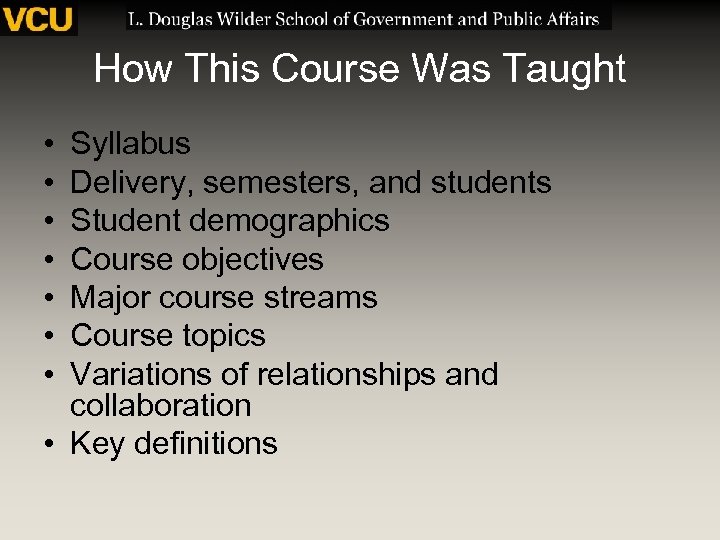 VCU L. Douglas Wilder School of Government and Public Affairs

How This Course Was Taught

• Syllabus
• Delivery, semesters, and students
• Student demographics
• Course objectives
• Major course streams
• Course topics
• Variations of relationships and collaboration
• Key definitions